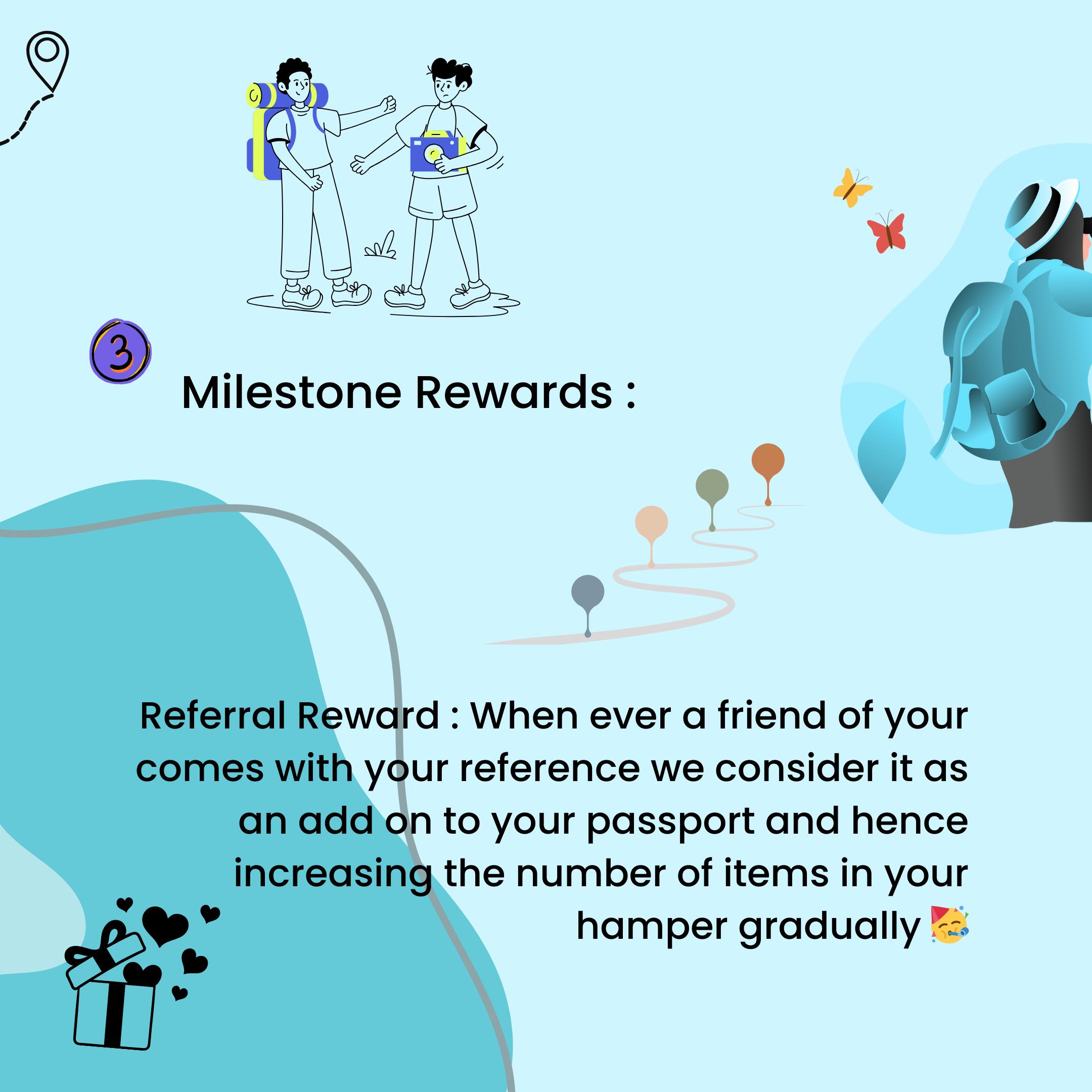 3

Milestone Rewards :

Referral Reward : When ever a friend of your comes with your reference we consider it as an add on to your passport and hence increasing the number of items in your hamper gradually 🥳